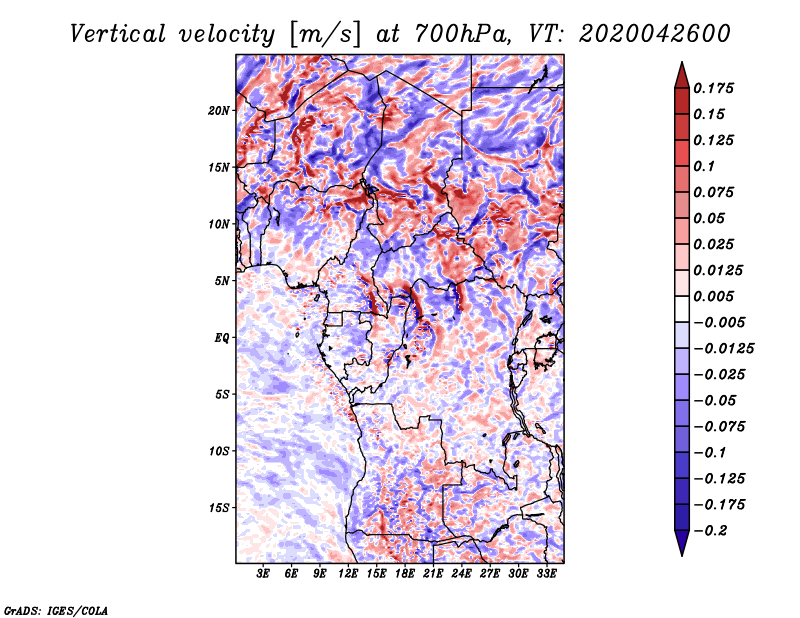 Vertical velocity [m/s] at 700hPa, VT: 2020042600

20N
15N
10N
5N
EQ
5S
10S
15S

3E 6E 9E 12E 15E 18E 21E 24E 27E 30E 33E

0.175
0.15
0.125
0.1
0.075
0.05
0.025
0.0125
0.005
−0.005
−0.0125
−0.025
−0.05
−0.075
−0.1
−0.125
−0.175
−0.2

GrADS: IGES/COLA